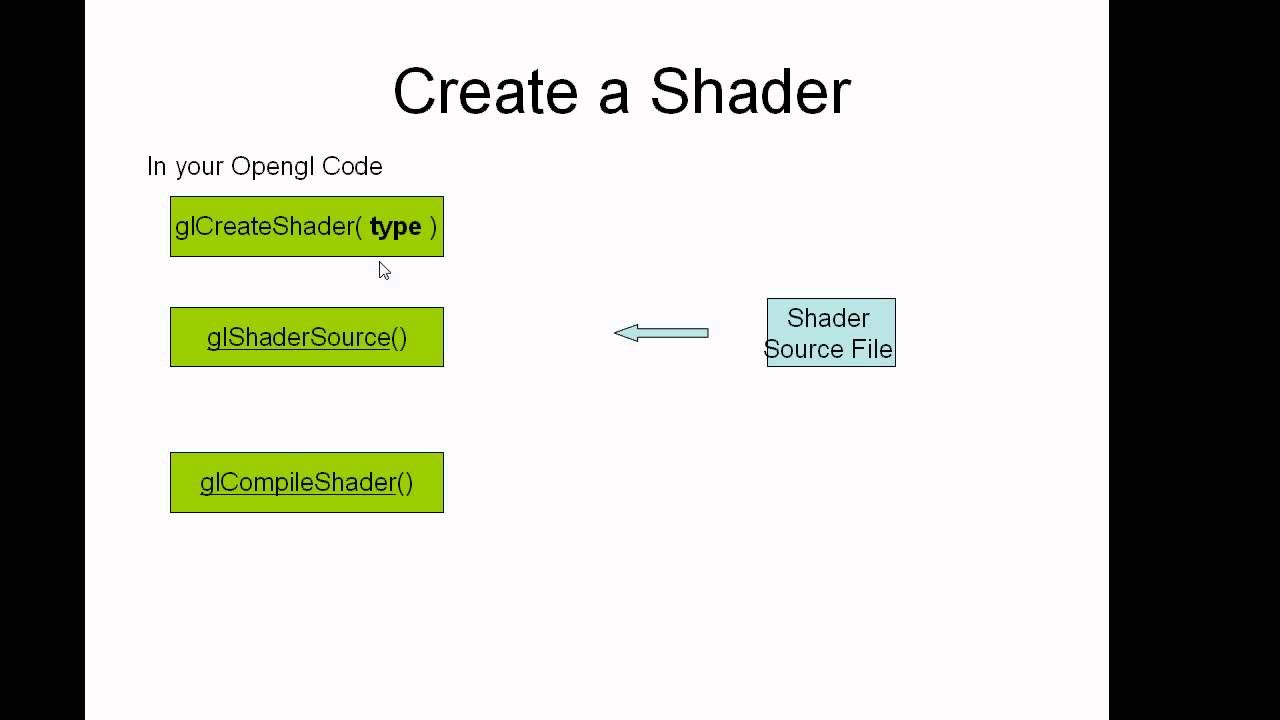 Create a Shader

In your Opengl Code

glCreateShader( type )

glShaderSource()

Shader Source File

glCompileShader()